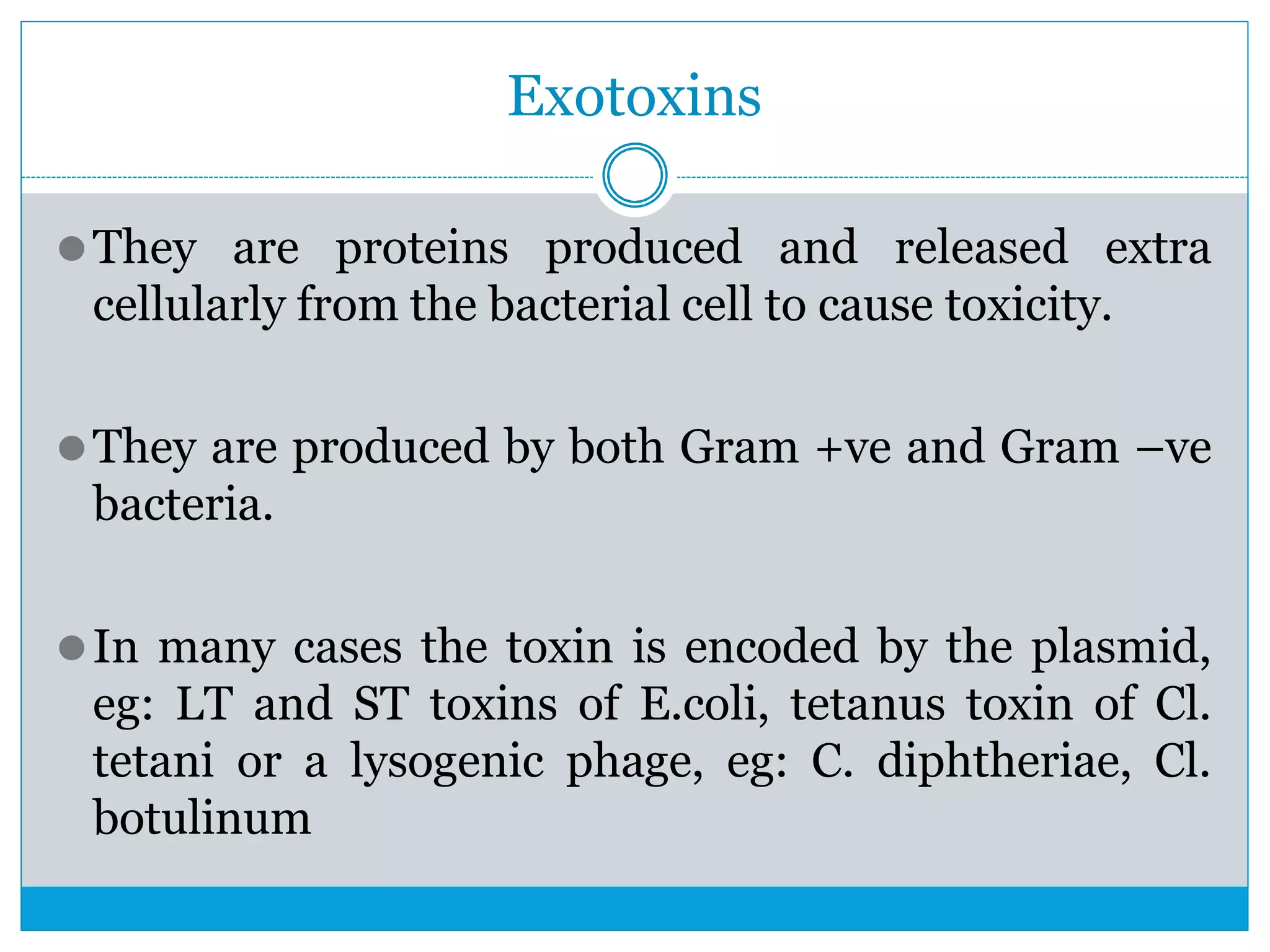 Exotoxins

They are proteins produced and released extra cellularly from the bacterial cell to cause toxicity.

They are produced by both Gram +ve and Gram –ve bacteria.

In many cases the toxin is encoded by the plasmid, eg: LT and ST toxins of E.coli, tetanus toxin of Cl. tetani or a lysogenic phage, eg: C. diphtheriae, Cl. botulinum